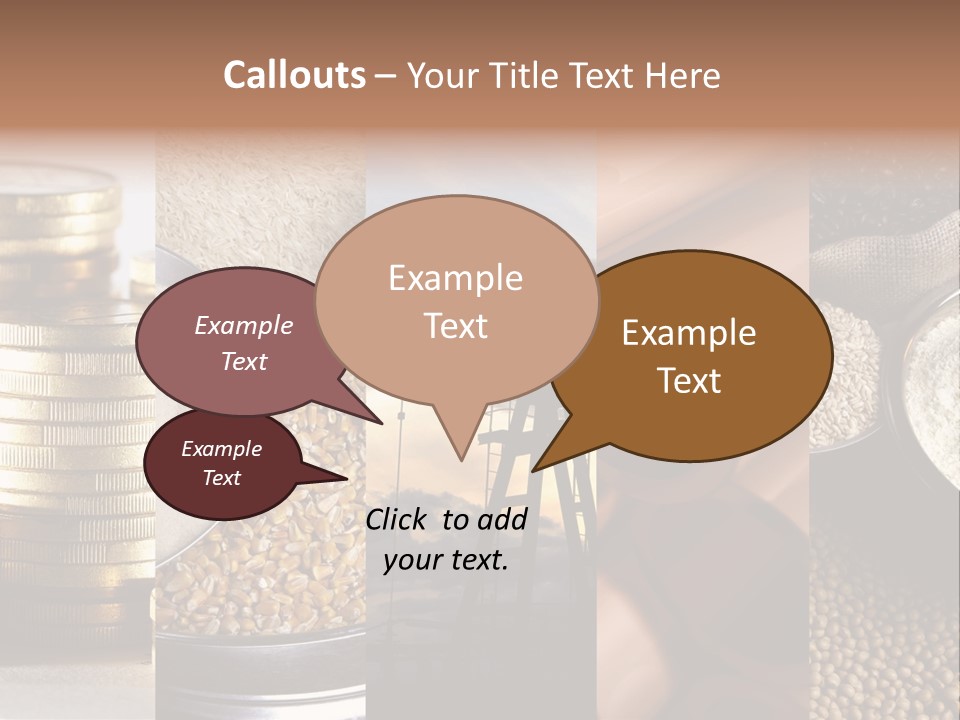 Callouts – Your Title Text Here

Example Text

Example Text

Example Text

Example Text

Click to add your text.